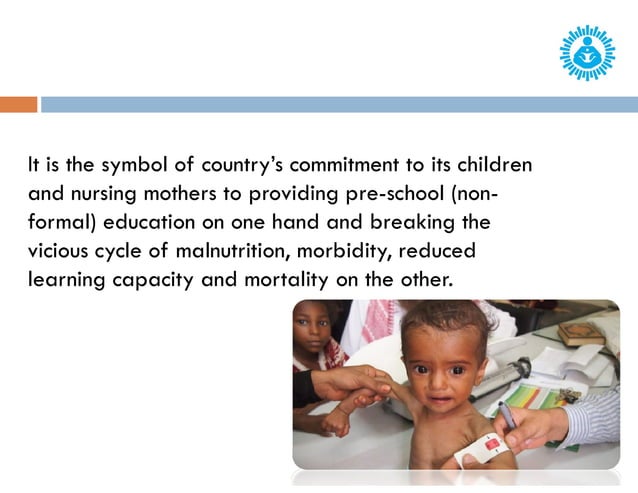 It is the symbol of country's commitment to its children and nursing mothers to providing pre-school (non-formal) education on one hand and breaking the vicious cycle of malnutrition, morbidity, reduced learning capacity and mortality on the other.